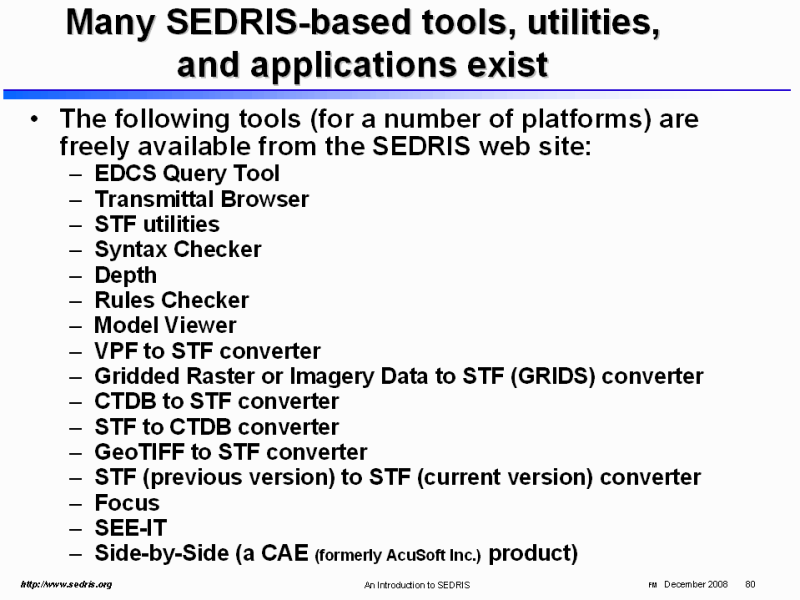 Many SEDRIS-based tools, utilities, and applications exist

• The following tools (for a number of platforms) are freely available from the SEDRIS web site:
– EDCS Query Tool
– Transmittal Browser
– STF utilities
– Syntax Checker
– Depth
– Rules Checker
– Model Viewer
– VPF to STF converter
– Gridded Raster or Imagery Data to STF (GRIDS) converter
– CTDB to STF converter
– STF to CTDB converter
– GeoTIFF to STF converter
– STF (previous version) to STF (current version) converter
– Focus
– SEE-IT
– Side-by-Side (a CAE (formerly AcuSoft Inc.) product)

http://www.sedris.org An Introduction to SEDRIS FM December 2008 80